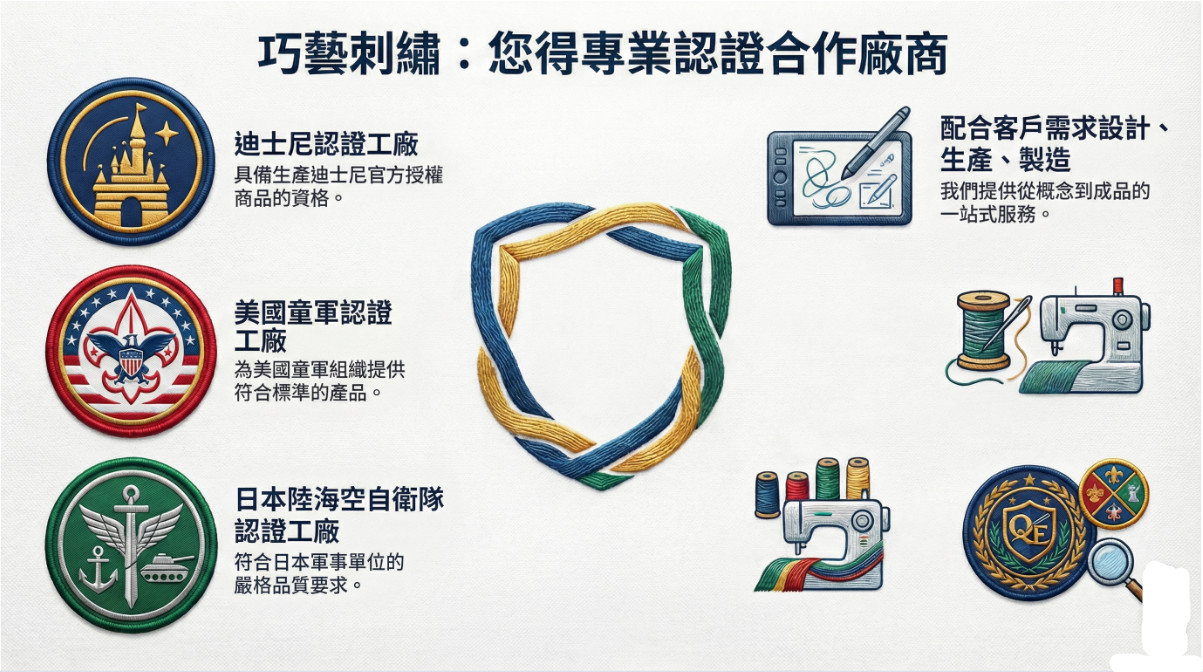 巧藝刺繡：您得專業認證合作廠商

迪士尼認證工廠
具備生產迪士尼官方授權商品的資格。

美國童軍認證工廠
為美國童軍組織提供符合標準的產品。

日本陸海空自衛隊認證工廠
符合日本軍事單位的嚴格品質要求。

配合客戶需求設計、生產、製造
我們提供從概念到成品的一站式服務。

QE